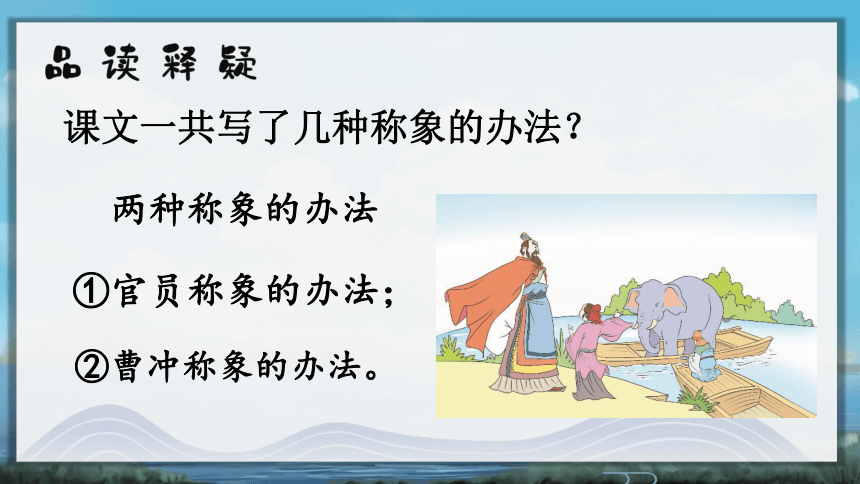 品读释疑

课文一共写了几种称象的办法？

两种称象的办法

①官员称象的办法；

②曹冲称象的办法。